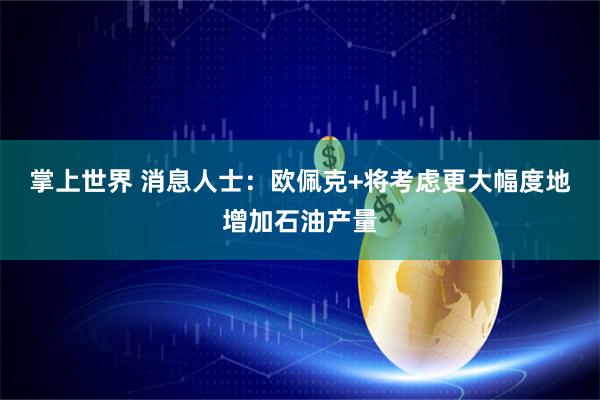 掌上世界 消息人士：欧佩克+将考虑更大幅度地增加石油产量

$
$